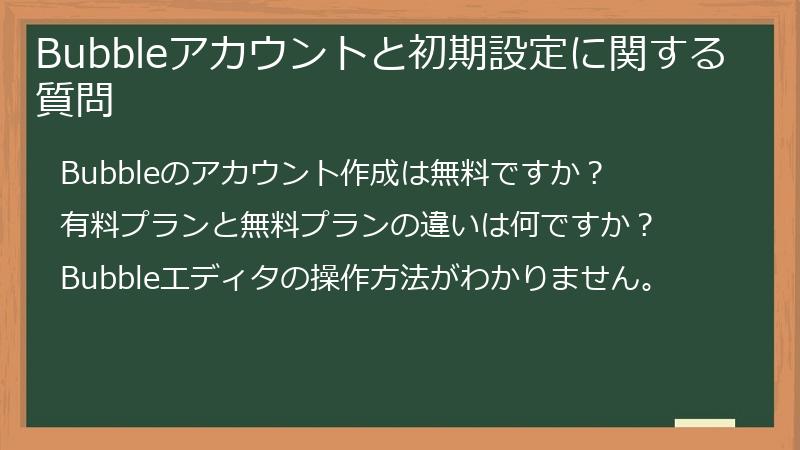 Bubbleアカウントと初期設定に関する質問

Bubbleのアカウント作成は無料ですか？

有料プランと無料プランの違いは何ですか？

Bubbleエディタの操作方法がわかりません。